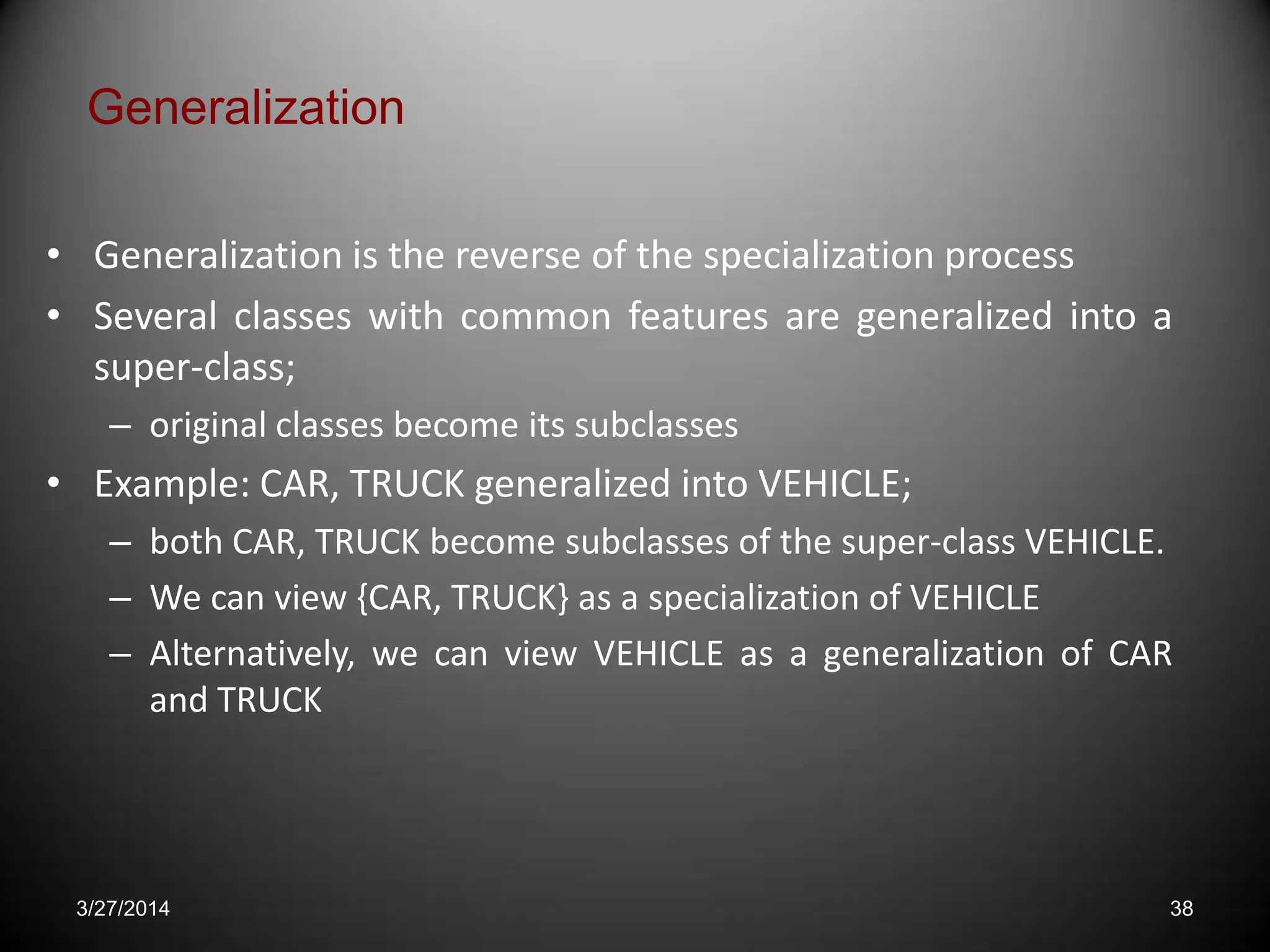 Generalization

• Generalization is the reverse of the specialization process
• Several classes with common features are generalized into a super-class;
– original classes become its subclasses
• Example: CAR, TRUCK generalized into VEHICLE;
– both CAR, TRUCK become subclasses of the super-class VEHICLE.
– We can view {CAR, TRUCK} as a specialization of VEHICLE
– Alternatively, we can view VEHICLE as a generalization of CAR and TRUCK

3/27/2014

38